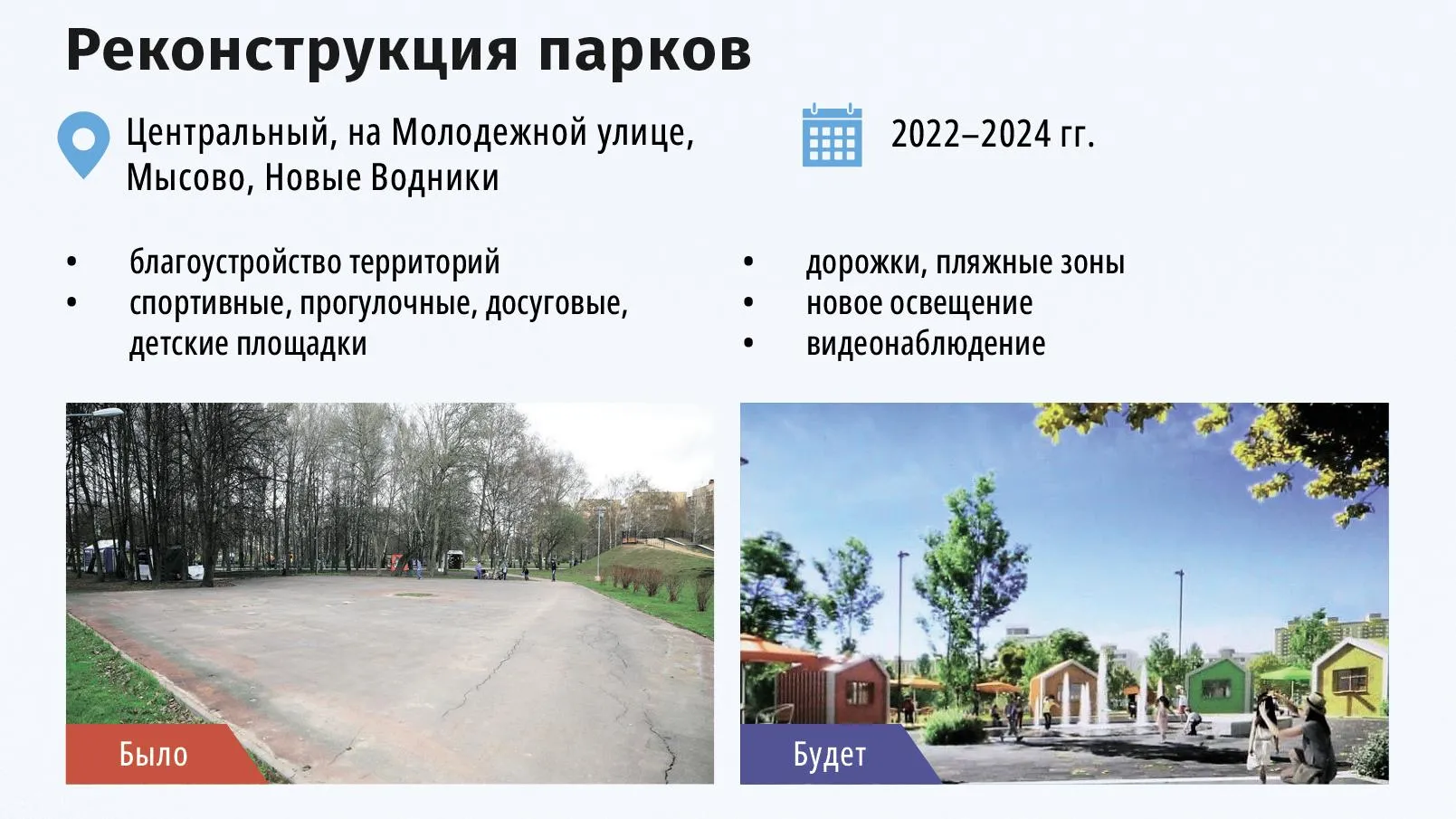 Реконструкция парков

Центральный, на Молодежной улице, Мысово, Новые Водники

2022–2024 гг.

• благоустройство территорий
• спортивные, прогулочные, досуговые, детские площадки

• дорожки, пляжные зоны
• новое освещение
• видеонаблюдение

Было

Будет